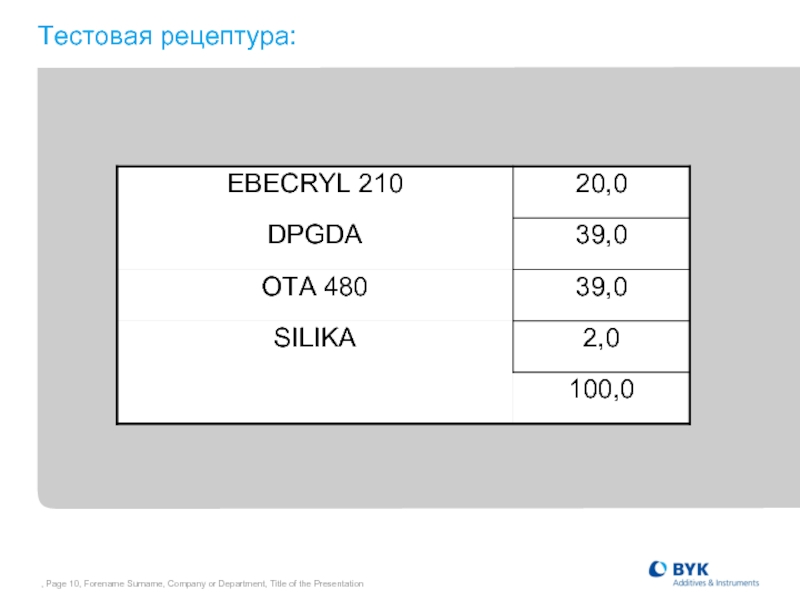 Тестовая рецептура:

| | |
|---|---|
| EBECRYL 210 | 20,0 |
| DPGDA | 39,0 |
| OTA 480 | 39,0 |
| SILIKA | 2,0 |
| | 100,0 |

, Page 10, Forename Surname, Company or Department, Title of the Presentation

BYK
Additives & Instruments